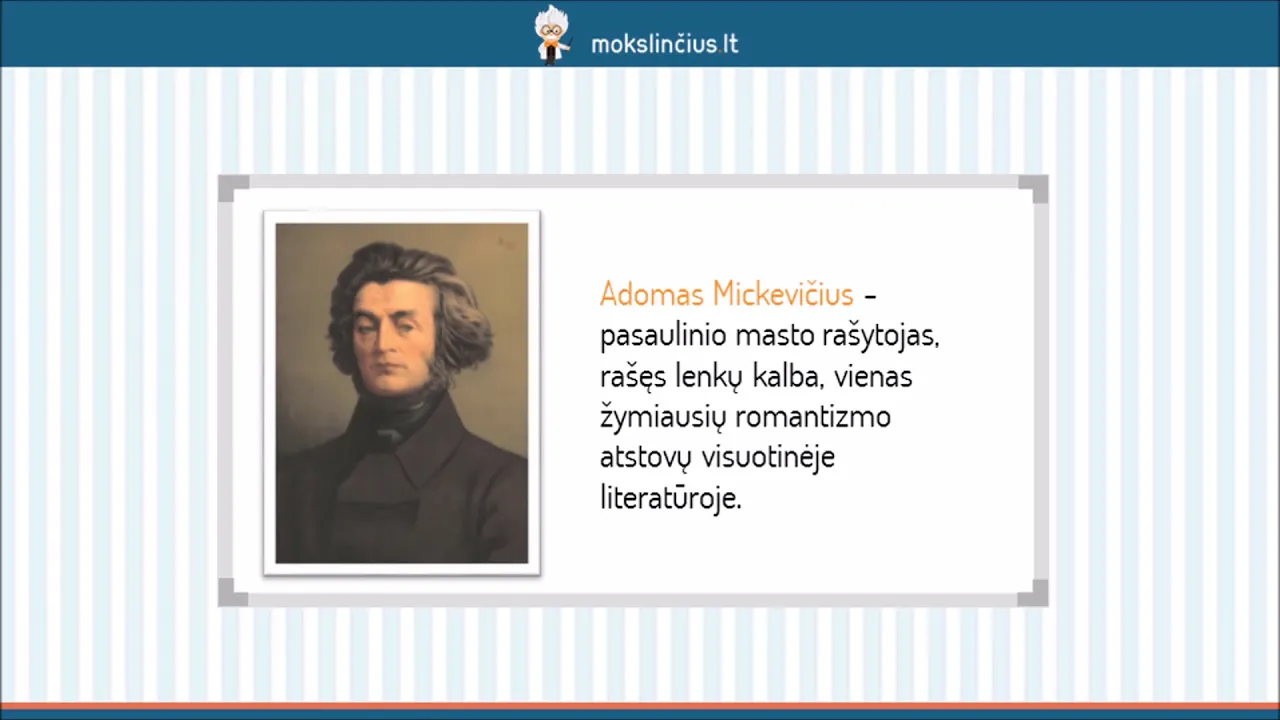 mokslinčius.lt

Adomas Mickevičius – pasaulinio masto rašytojas, rašęs lenkų kalba, vienas žymiausių romantizmo atstovų visuotinėje literatūroje.